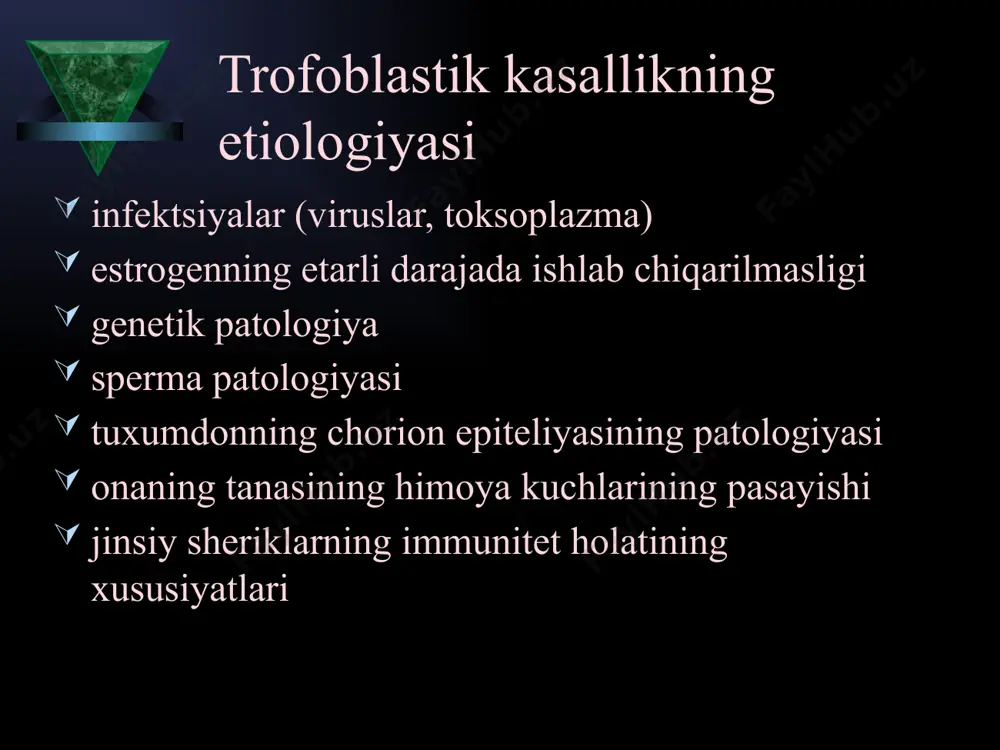 Trofoblastik kasallikning etiologiyasi

infektsiyalar (viruslar, toksoplazma)
estrogenning etarli darajada ishlab chiqarilmasligi
genetik patologiya
sperma patologiyasi
tuxumdonning chorion epiteliyasining patologiyasi
onaning tanasining himoya kuchlarining pasayishi
jinsiy sheriklarning immunitet holatining xususiyatlari

FaylHub.uz